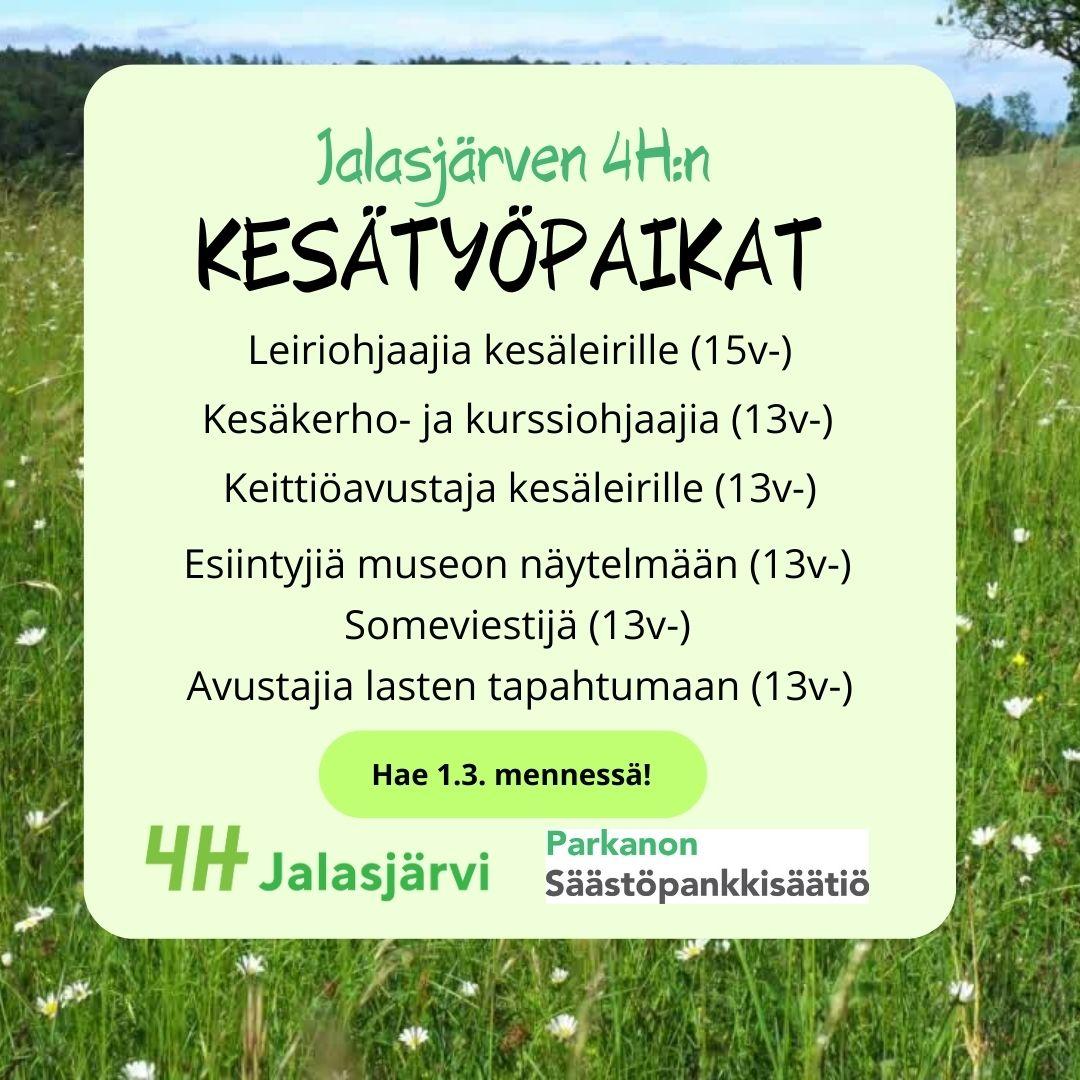 Jalasjärven 4H:n
KESÄTYÖPAIKAT

Leiriohjaajia kesäleirille (15v-)

Kesäkerho- ja kurssiohjaajia (13v-)

Keittiöavustaja kesäleirille (13v-)

Esiintyjiä museon näytelmään (13v-)
Someviestijä (13v-)
Avustajia lasten tapahtumaan (13v-)

Hae 1.3. mennessä!

4H Jalasjärvi

Parkanon
Säästöpankkisäätiö